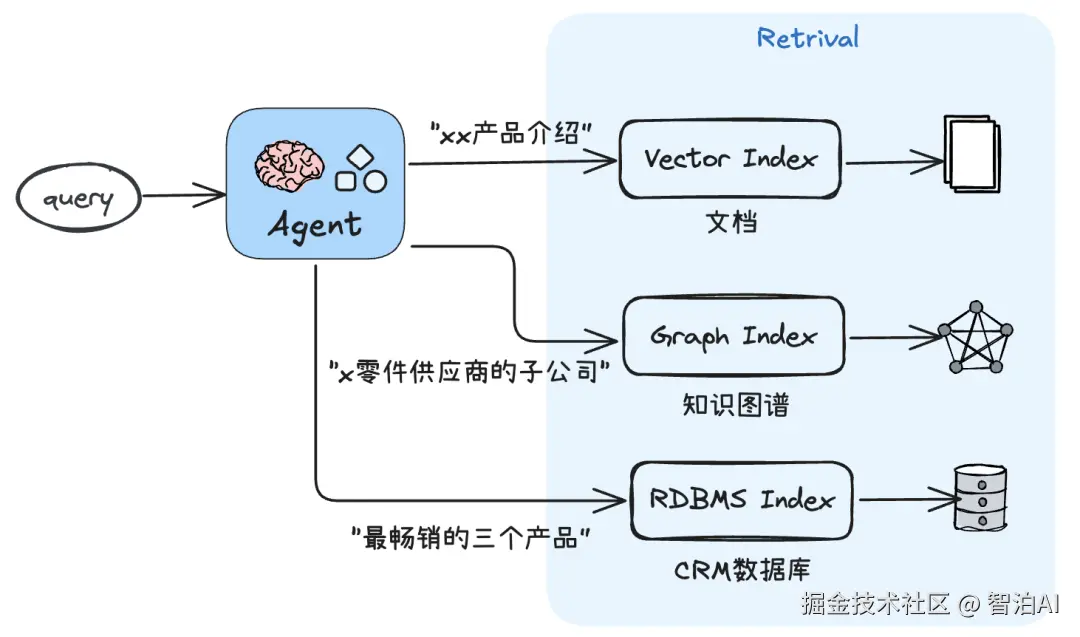 Retrival

query

Agent

"xx产品介绍"

Vector Index

文档

Graph Index

"x零件供应商的子公司"

知识图谱

RDBMS Index

"最畅销的三个产品"

CRM数据库

掘金技术社区 @ 智泊AI